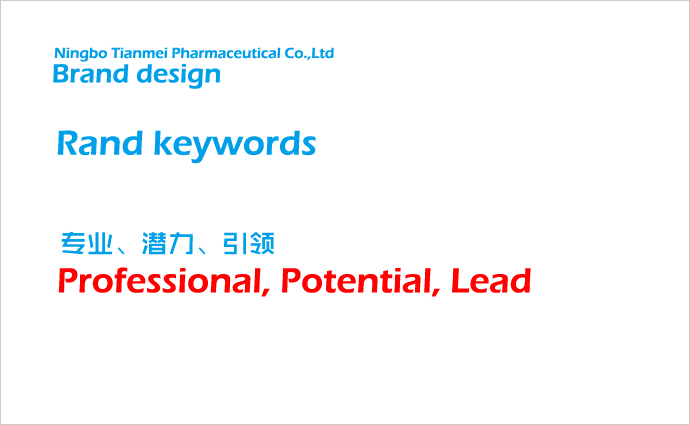 Ningbo Tianmei Pharmaceutical Co.,Ltd
Brand design

Rand keywords

专业、潜力、引领
Professional, Potential, Lead